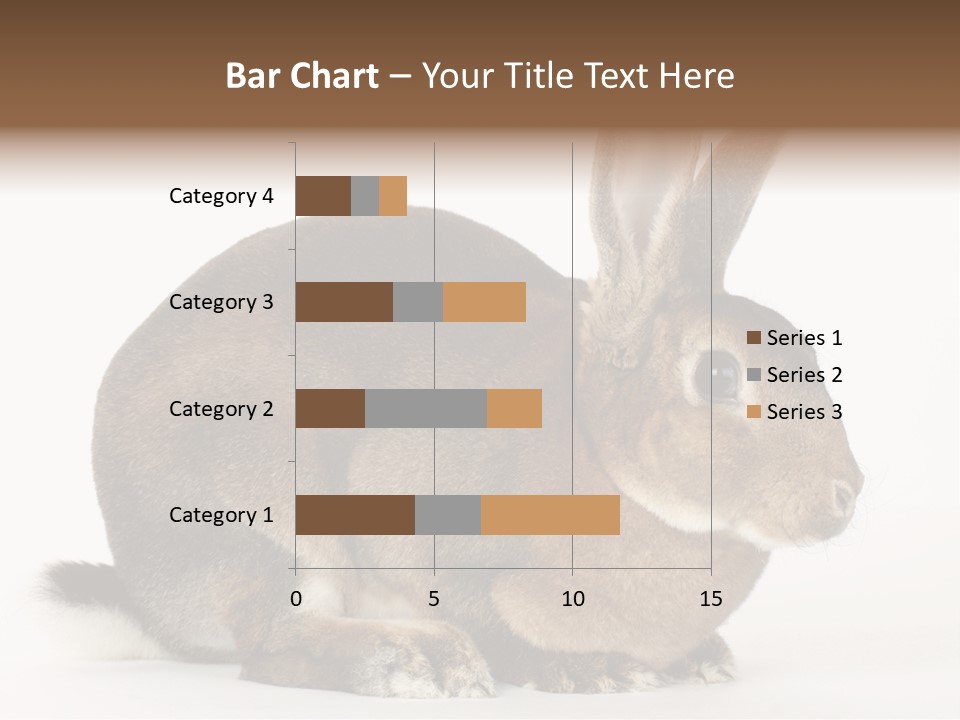 Bar Chart – Your Title Text Here

Category 4
Category 3
Category 2
Category 1

0
5
10
15

Series 1
Series 2
Series 3